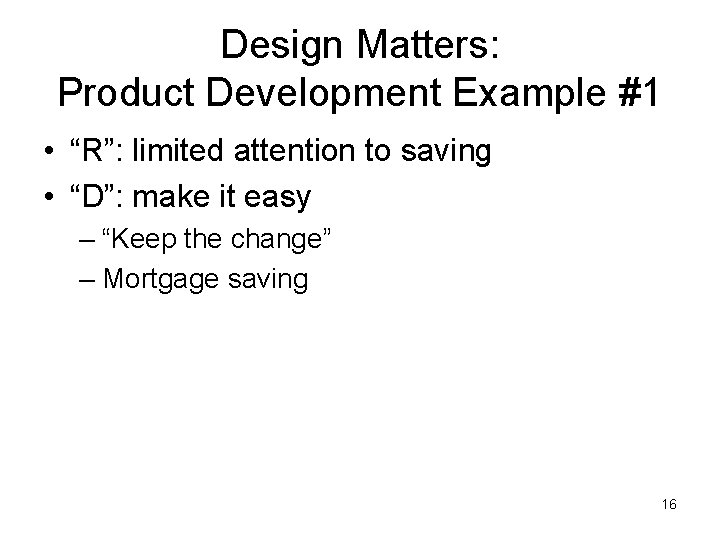 Design Matters:
Product Development Example #1

• “R”: limited attention to saving
• “D”: make it easy
– “Keep the change”
– Mortgage saving

16